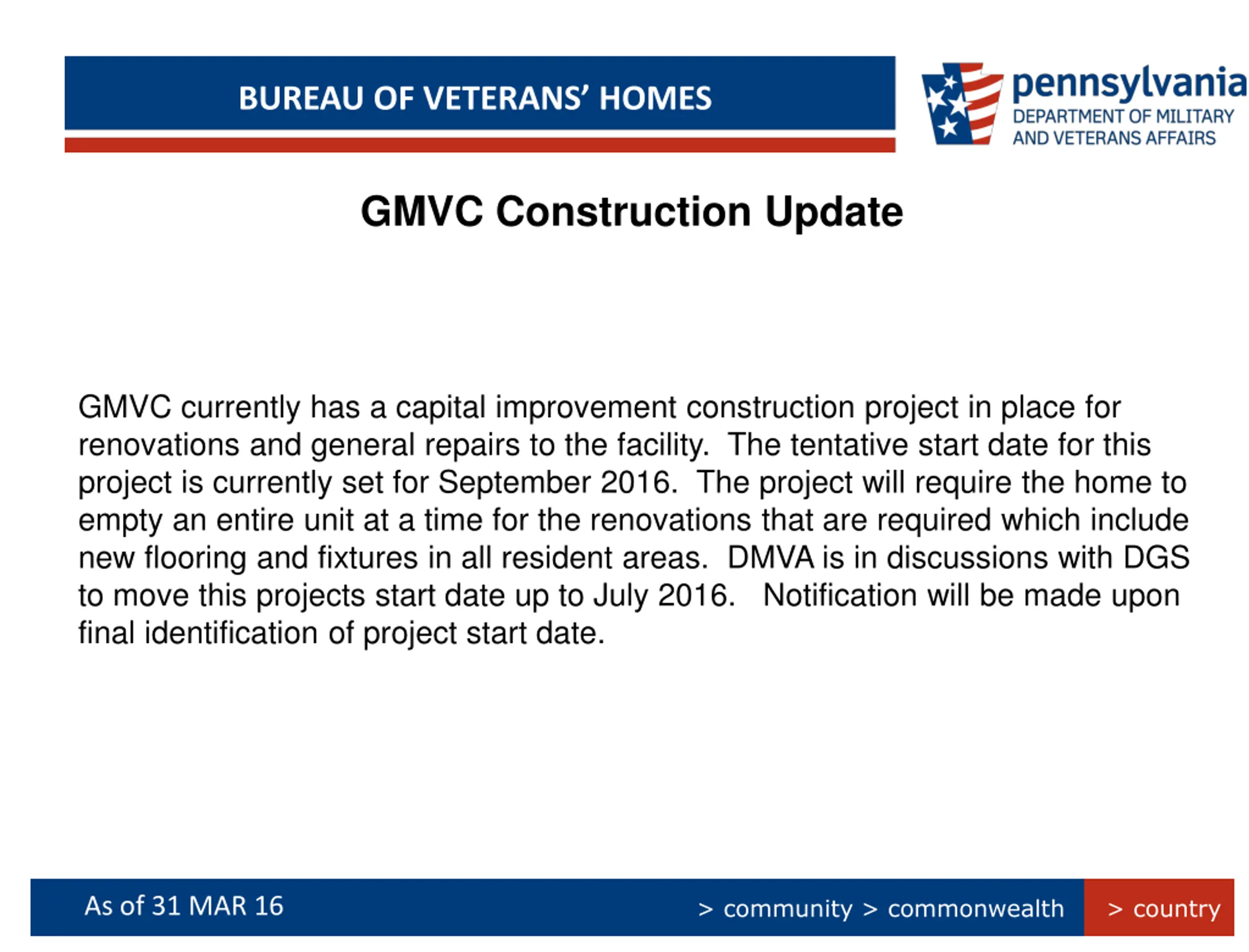 BUREAU OF VETERANS' HOMES

pennsylvania
DEPARTMENT OF MILITARY AND VETERANS AFFAIRS

GMVC Construction Update

GMVC currently has a capital improvement construction project in place for renovations and general repairs to the facility. The tentative start date for this project is currently set for September 2016. The project will require the home to empty an entire unit at a time for the renovations that are required which include new flooring and fixtures in all resident areas. DMVA is in discussions with DGS to move this projects start date up to July 2016. Notification will be made upon final identification of project start date.

As of 31 MAR 16

> community > commonwealth > country